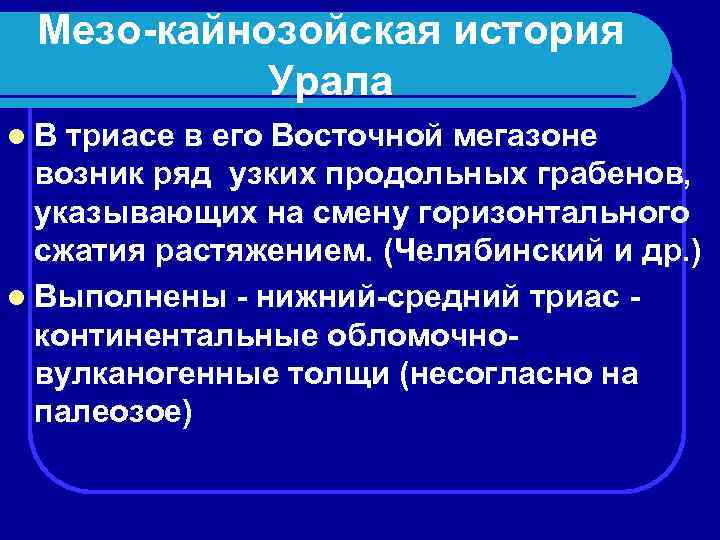 Мезо-кайнозойская история Урала

В триасе в его Восточной мегазоне возник ряд узких продольных грабенов, указывающих на смену горизонтального сжатия растяжением. (Челябинский и др.)

Выполнены - нижний-средний триас - континентальные обломочно-вулканогенные толщи (несогласно на палеозое)